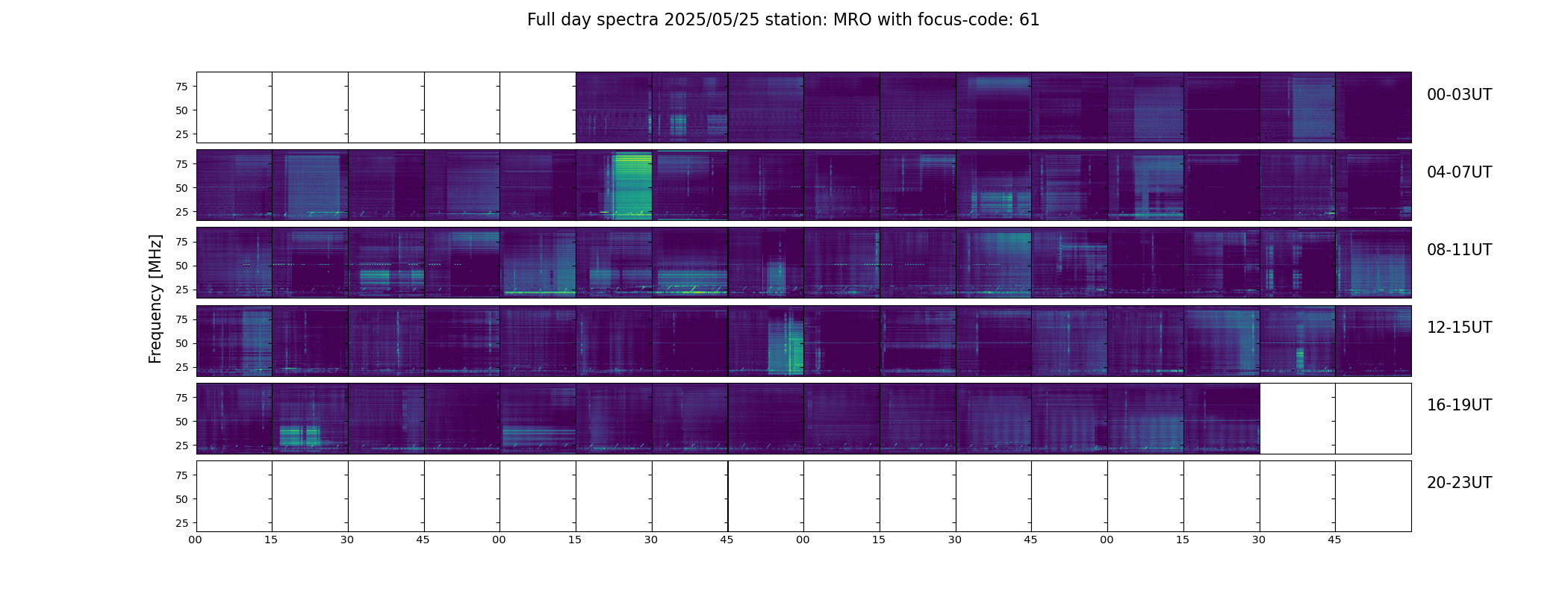 Full day spectra 2025/05/25 station: MRO with focus-code: 61

Frequency [MHz]

75
50
25
00-03UT

75
50
25
04-07UT

75
50
25
08-11UT

75
50
25
12-15UT

75
50
25
16-19UT

75
50
25
20-23UT

00 15 30 45 00 15 30 45 00 15 30 45 00 15 30 45